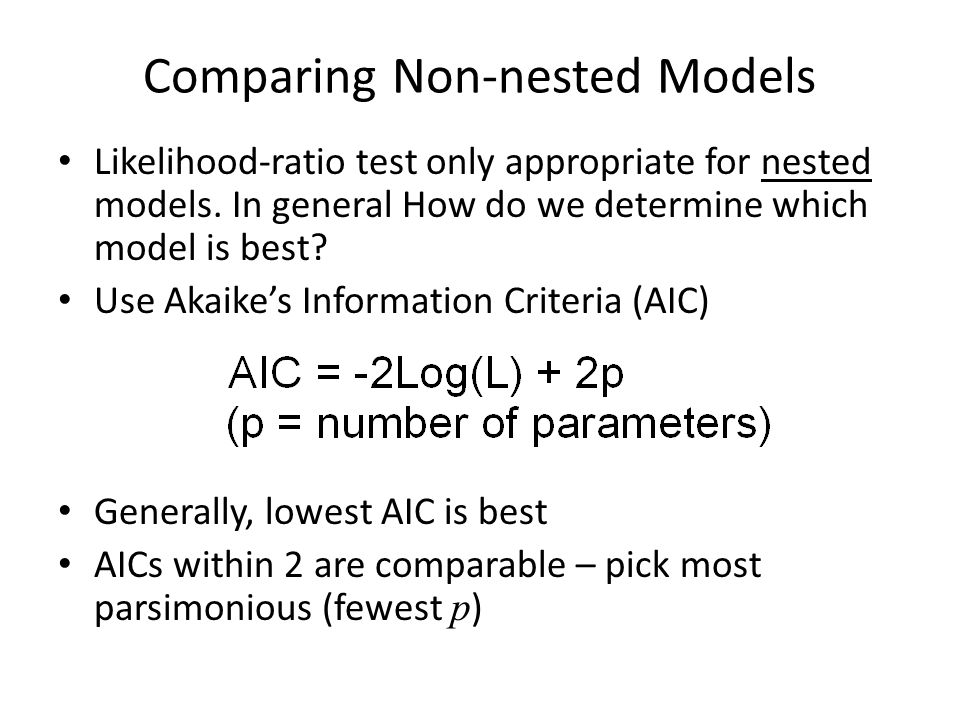 Comparing Non-nested Models

• Likelihood-ratio test only appropriate for nested models. In general How do we determine which model is best?

• Use Akaike's Information Criteria (AIC)

AIC = -2Log(L) + 2p
(p = number of parameters)

• Generally, lowest AIC is best

• AICs within 2 are comparable – pick most parsimonious (fewest $p$)